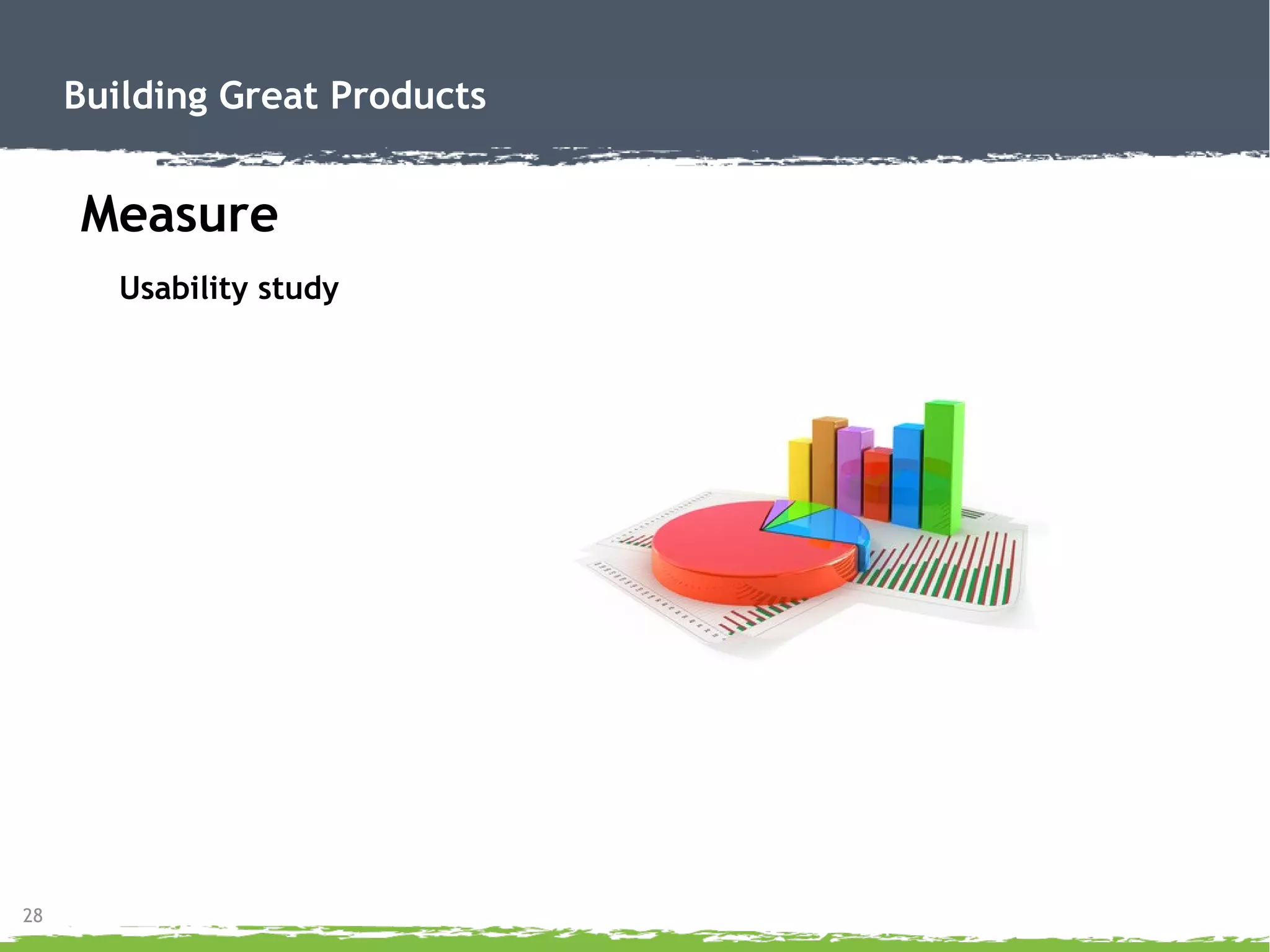 Building Great Products

Measure

Usability study

28